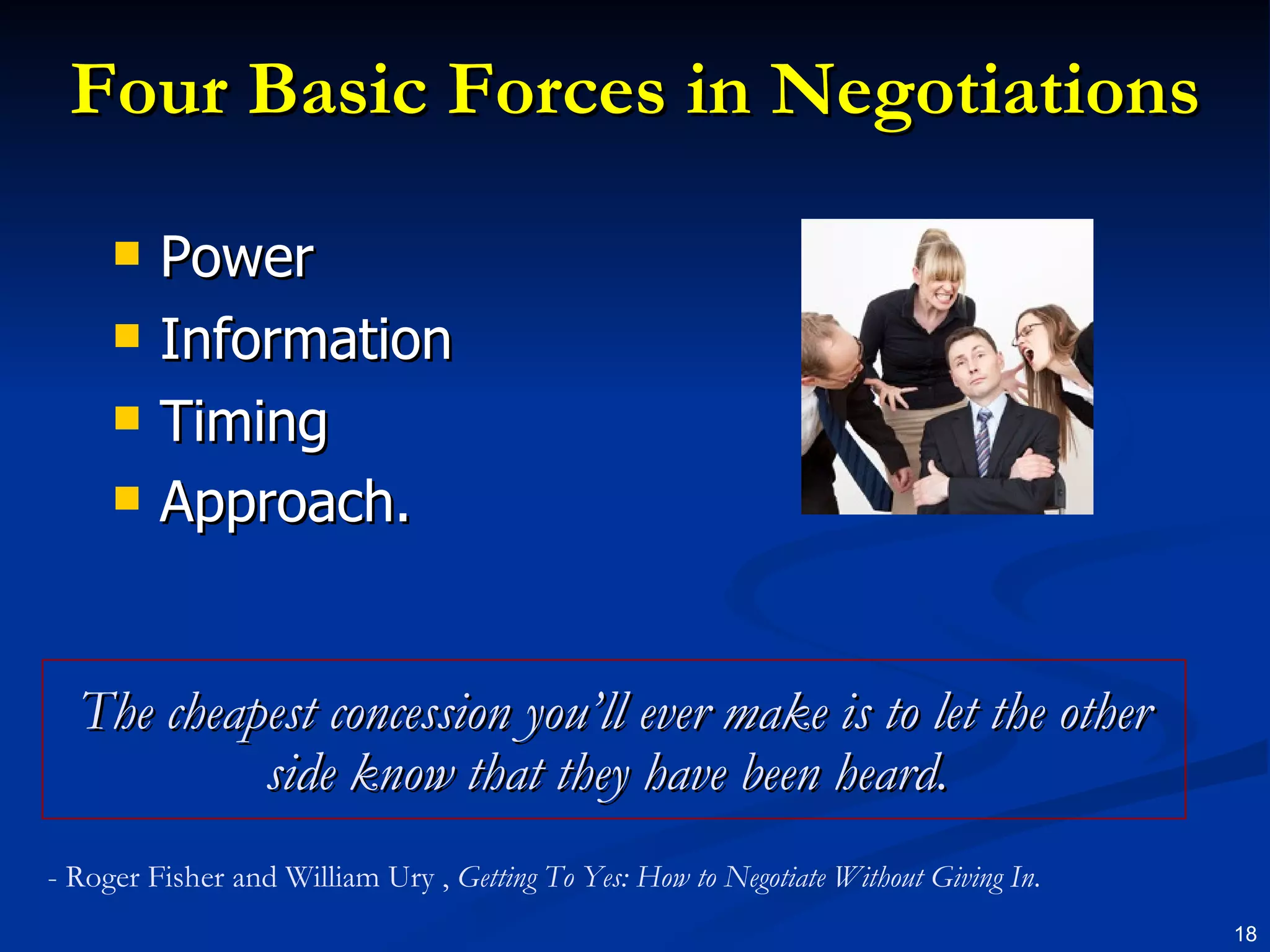 Four Basic Forces in Negotiations

- Power
- Information
- Timing
- Approach.

The cheapest concession you'll ever make is to let the other side know that they have been heard.

- Roger Fisher and William Ury , Getting To Yes: How to Negotiate Without Giving In.

18